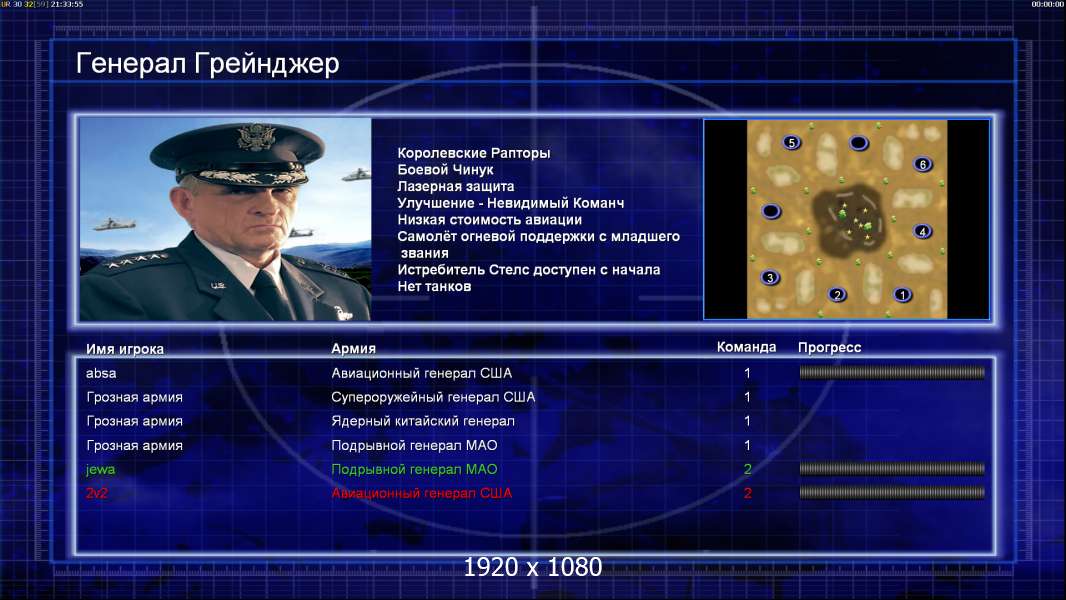 UR 30 32[59] 21:33:55

00:00:00

Генерал Грейнджер

Королевские Рапторы
Боевой Чинук
Лазерная защита
Улучшение - Невидимый Команч
Низкая стоимость авиации
Самолёт огневой поддержки с младшего звания
Истребитель Стелс доступен с начала
Нет танков

5
6
4
3
2
1

| Имя игрока | Армия | Команда | Прогресс |
|---|---|---|---|
| absa | Авиационный генерал США | 1 | |
| Грозная армия | Супероружейный генерал США | 1 | |
| Грозная армия | Ядерный китайский генерал | 1 | |
| Грозная армия | Подрывной генерал МАО | 1 | |
| jewa | Подрывной генерал МАО | 2 | |
| 2v2 | Авиационный генерал США | 2 | |

1920 x 1080